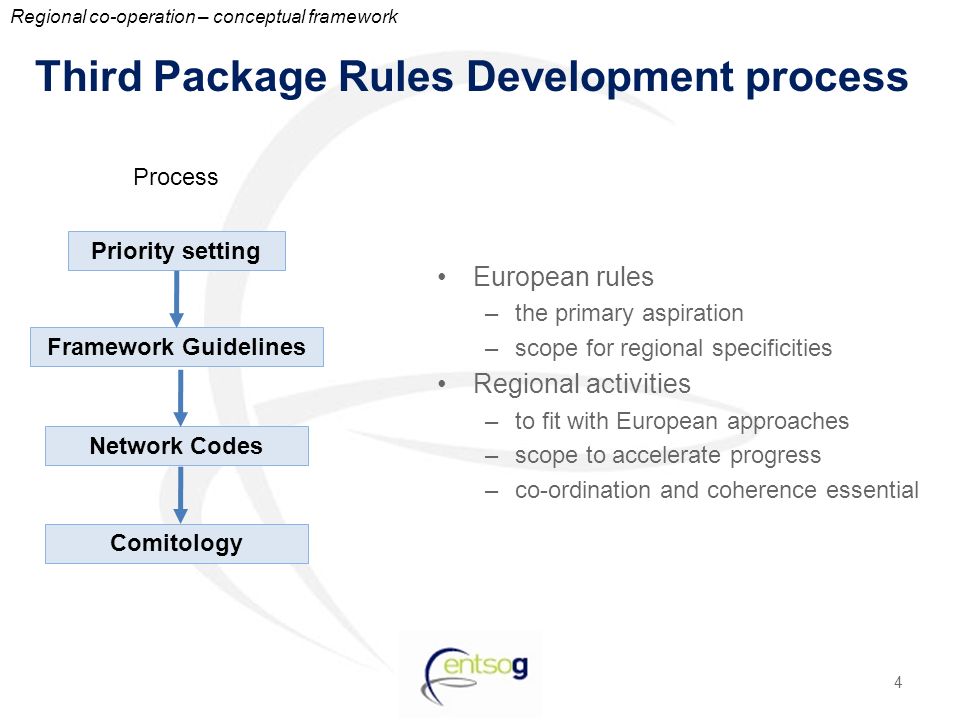 Regional co-operation – conceptual framework

Third Package Rules Development process

Process

Priority setting

Framework Guidelines

Network Codes

Comitology

• European rules
– the primary aspiration
– scope for regional specificities
• Regional activities
– to fit with European approaches
– scope to accelerate progress
– co-ordination and coherence essential

entsog

4